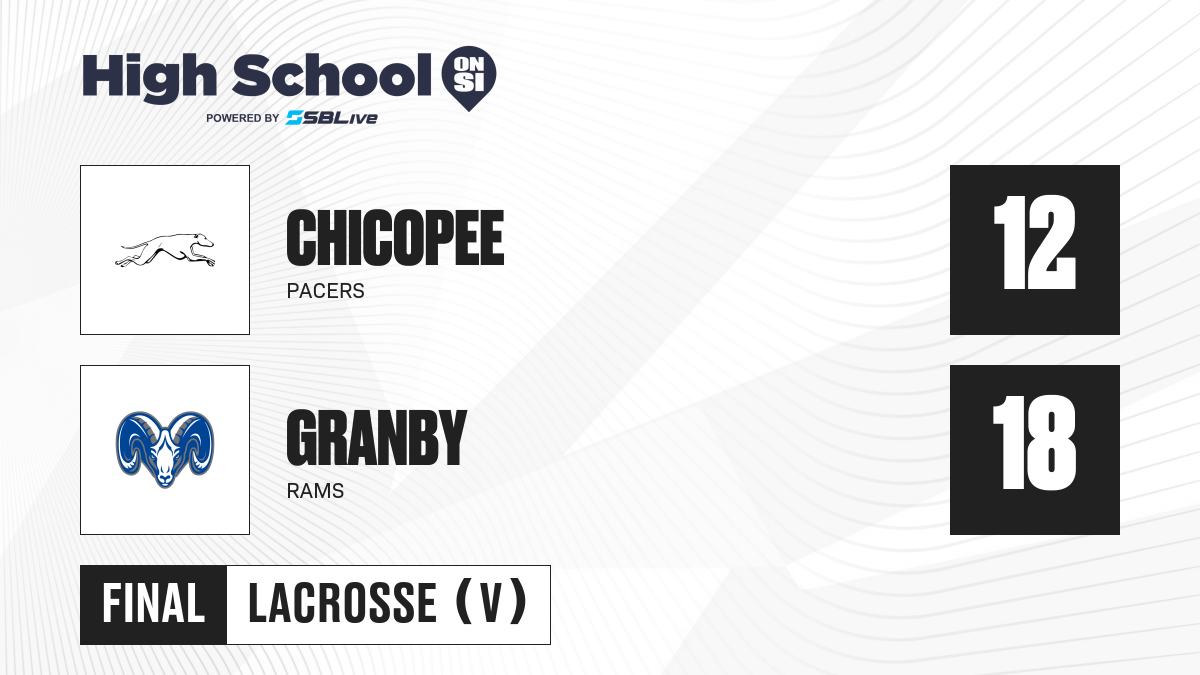 High School ON SI
POWERED BY SBLive

CHICOPEE
PACERS
12

GRANBY
RAMS
18

FINAL LACROSSE (V)